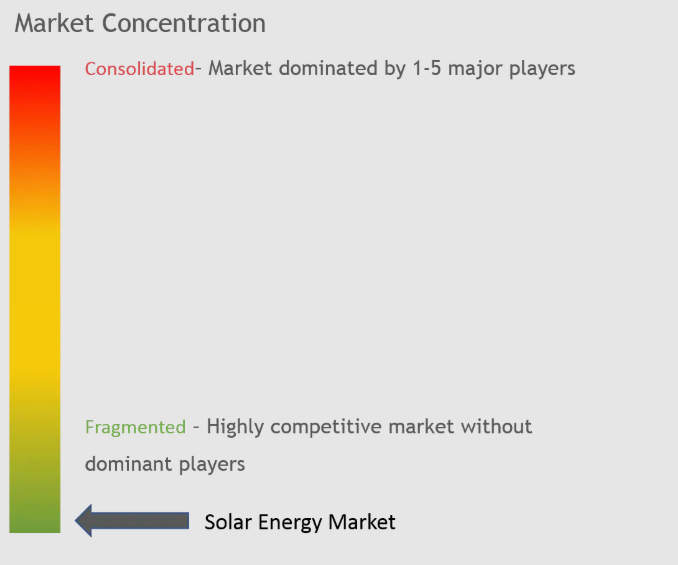 Market Concentration

Consolidated- Market dominated by 1-5 major players

Fragmented - Highly competitive market without dominant players

Solar Energy Market